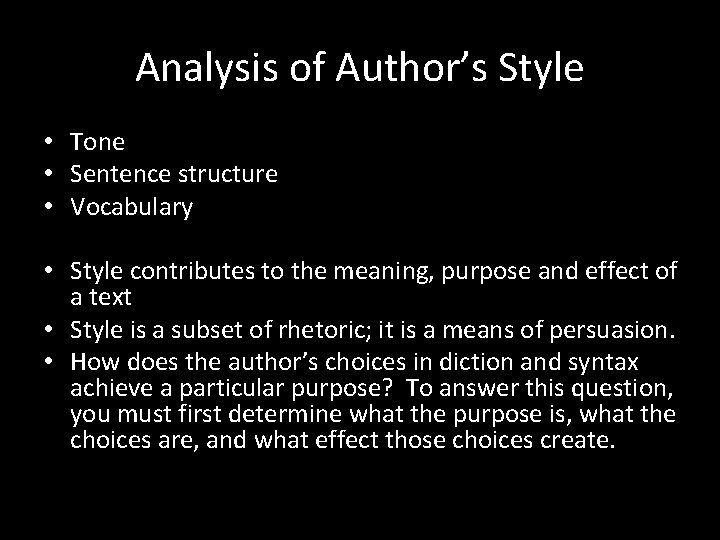 Analysis of Author’s Style

• Tone
• Sentence structure
• Vocabulary

• Style contributes to the meaning, purpose and effect of a text
• Style is a subset of rhetoric; it is a means of persuasion.
• How does the author’s choices in diction and syntax achieve a particular purpose? To answer this question, you must first determine what the purpose is, what the choices are, and what effect those choices create.